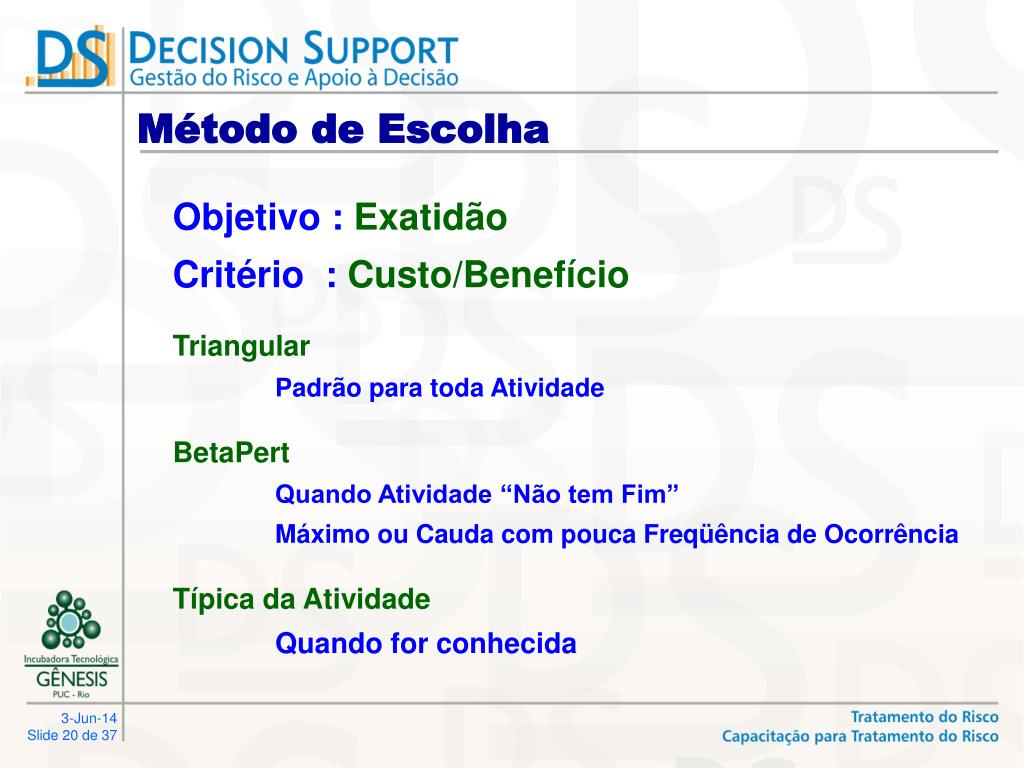 DS DECISION SUPPORT
Gestão do Risco e Apoio à Decisão

Método de Escolha

Objetivo : Exatidão

Critério : Custo/Benefício

Triangular

Padrão para toda Atividade

BetaPert

Quando Atividade “Não tem Fim”

Máximo ou Cauda com pouca Freqüência de Ocorrência

Típica da Atividade

Quando for conhecida

Incubadora Tecnológica
GÊNESIS
PUC - Rio

3-Jun-14
Slide 20 de 37

Tratamento do Risco
Capacitação para Tratamento do Risco